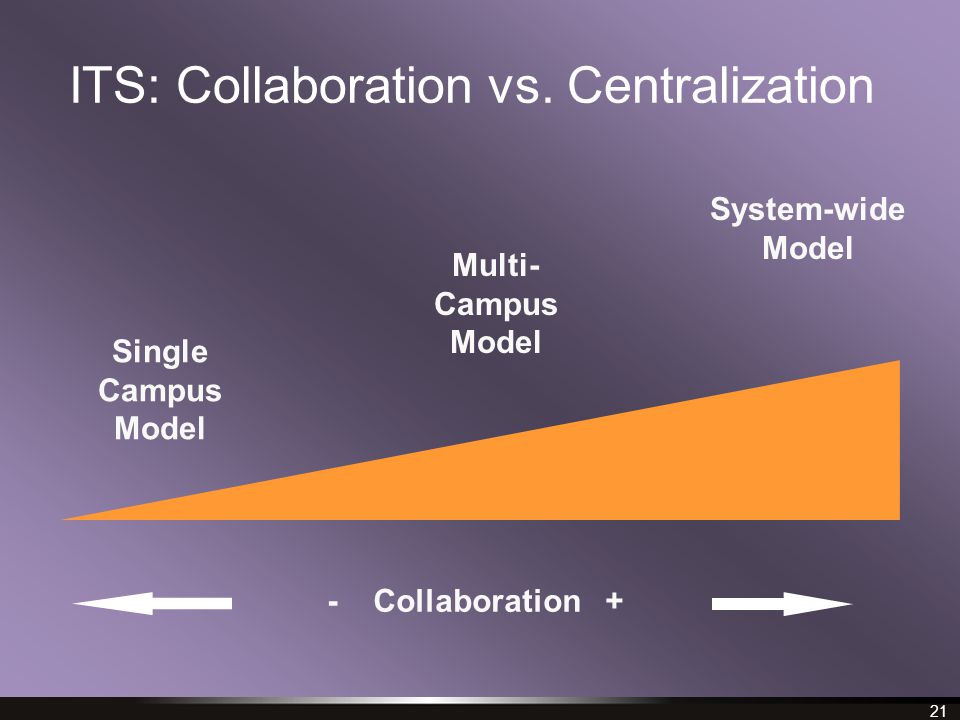 ITS: Collaboration vs. Centralization

Single Campus Model

Multi-Campus Model

System-wide Model

- Collaboration +

21